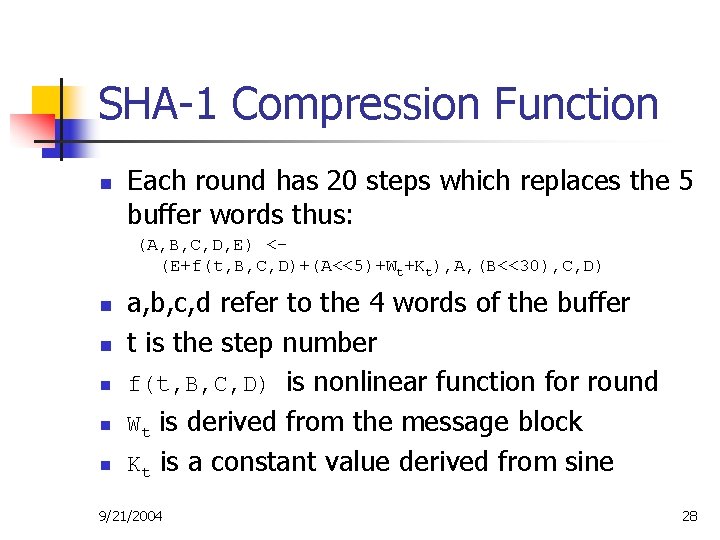 SHA-1 Compression Function

Each round has 20 steps which replaces the 5 buffer words thus:

(A,B,C,D,E) <-
(E+f(t,B,C,D)+(A<<5)+$W_t$+$K_t$),A,(B<<30),C,D)

a,b,c,d refer to the 4 words of the buffer

t is the step number

f(t,B,C,D) is nonlinear function for round

$W_t$ is derived from the message block

$K_t$ is a constant value derived from sine

9/21/2004

28